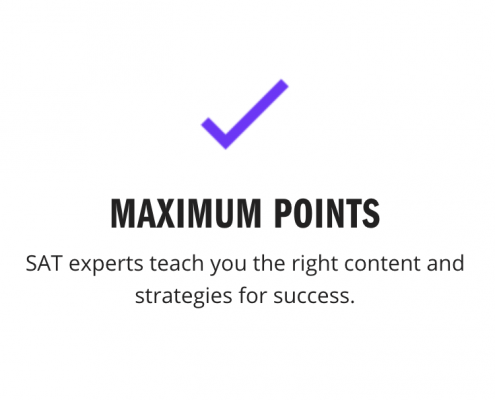 MAXIMUM POINTS

SAT experts teach you the right content and strategies for success.